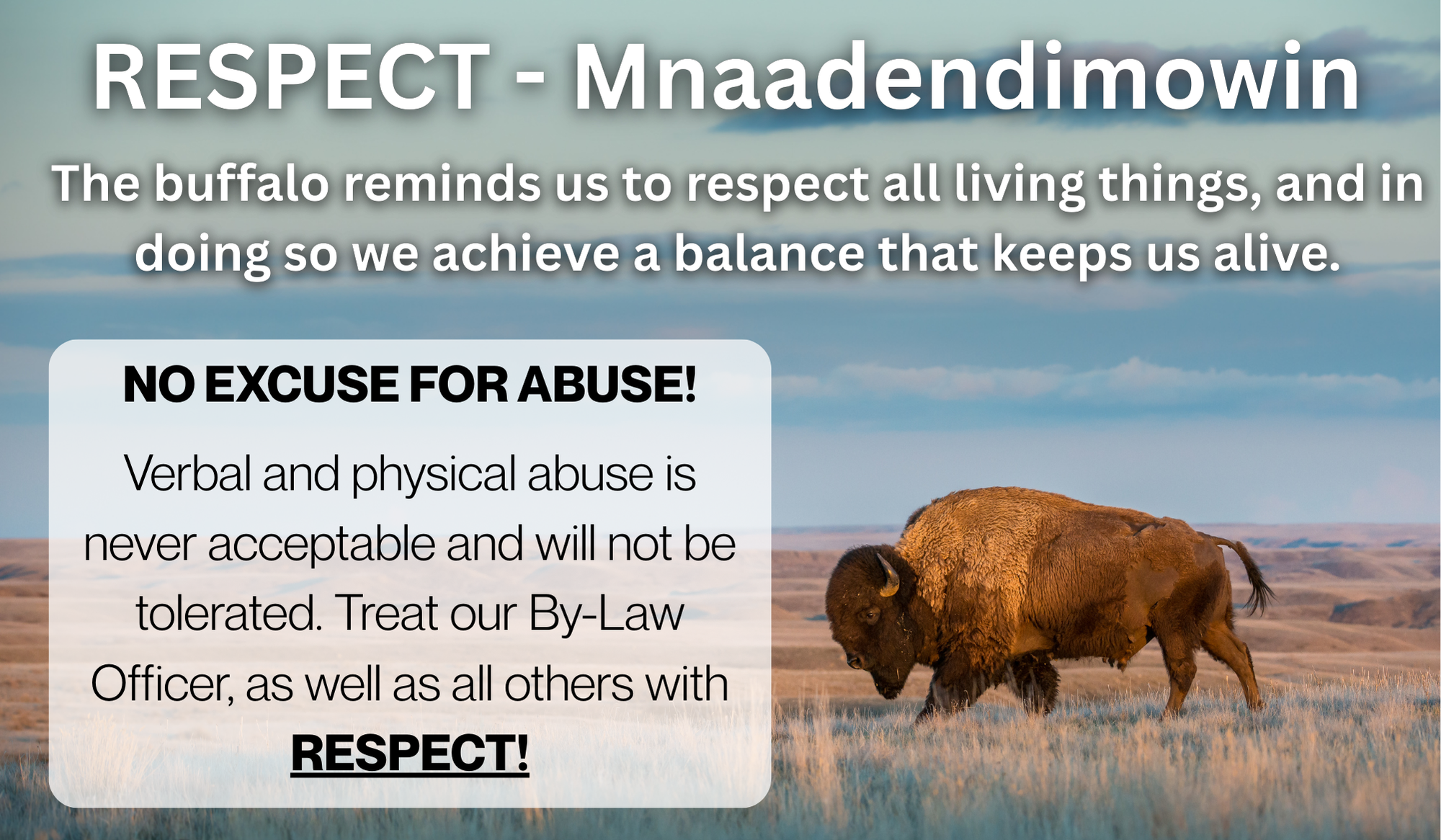 RESPECT - Mnaadendimowin

The buffalo reminds us to respect all living things, and in doing so we achieve a balance that keeps us alive.

NO EXCUSE FOR ABUSE!

Verbal and physical abuse is never acceptable and will not be tolerated. Treat our By-Law Officer, as well as all others with RESPECT!